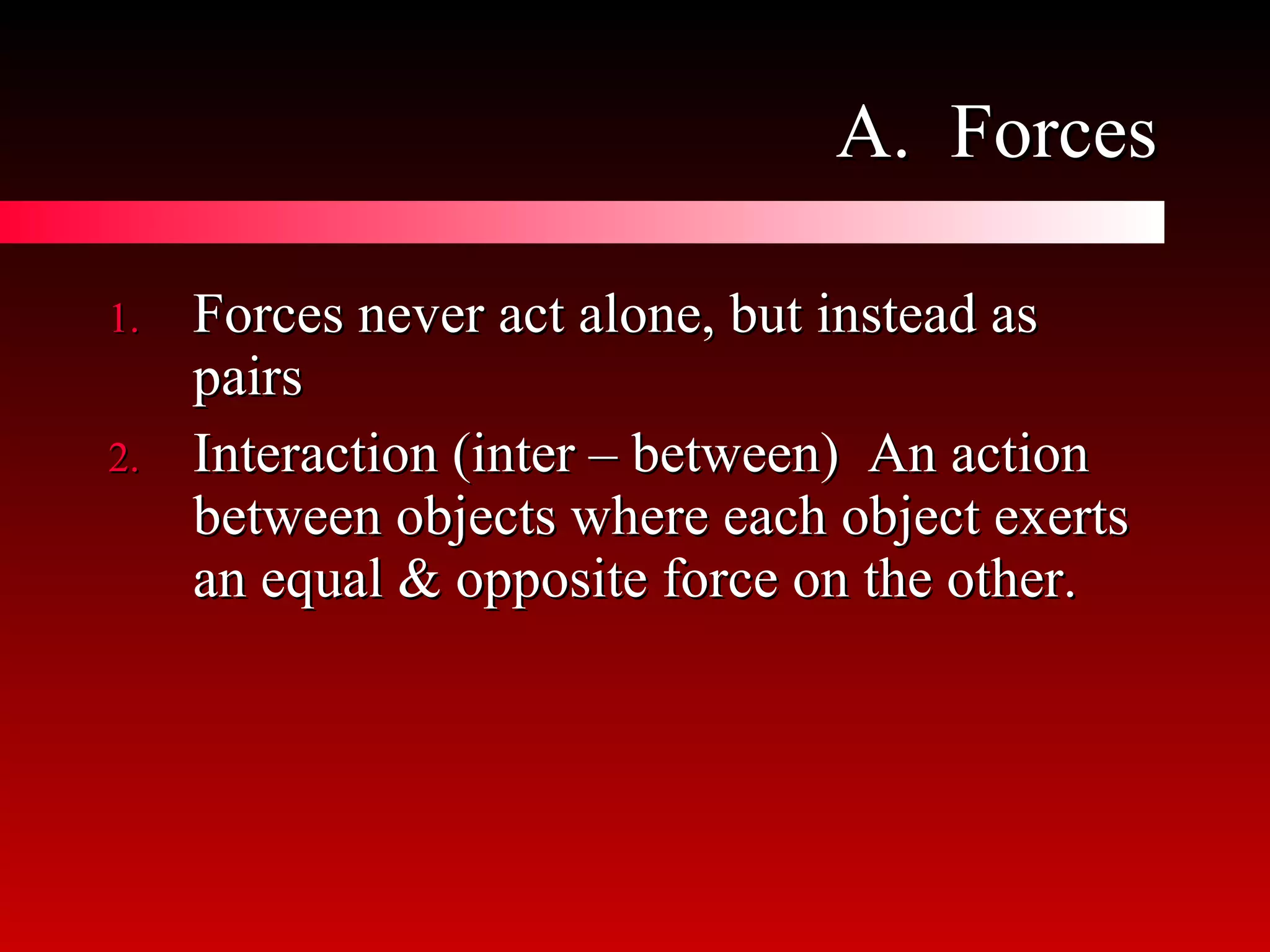 A. Forces

1. Forces never act alone, but instead as pairs
2. Interaction (inter – between) An action between objects where each object exerts an equal & opposite force on the other.